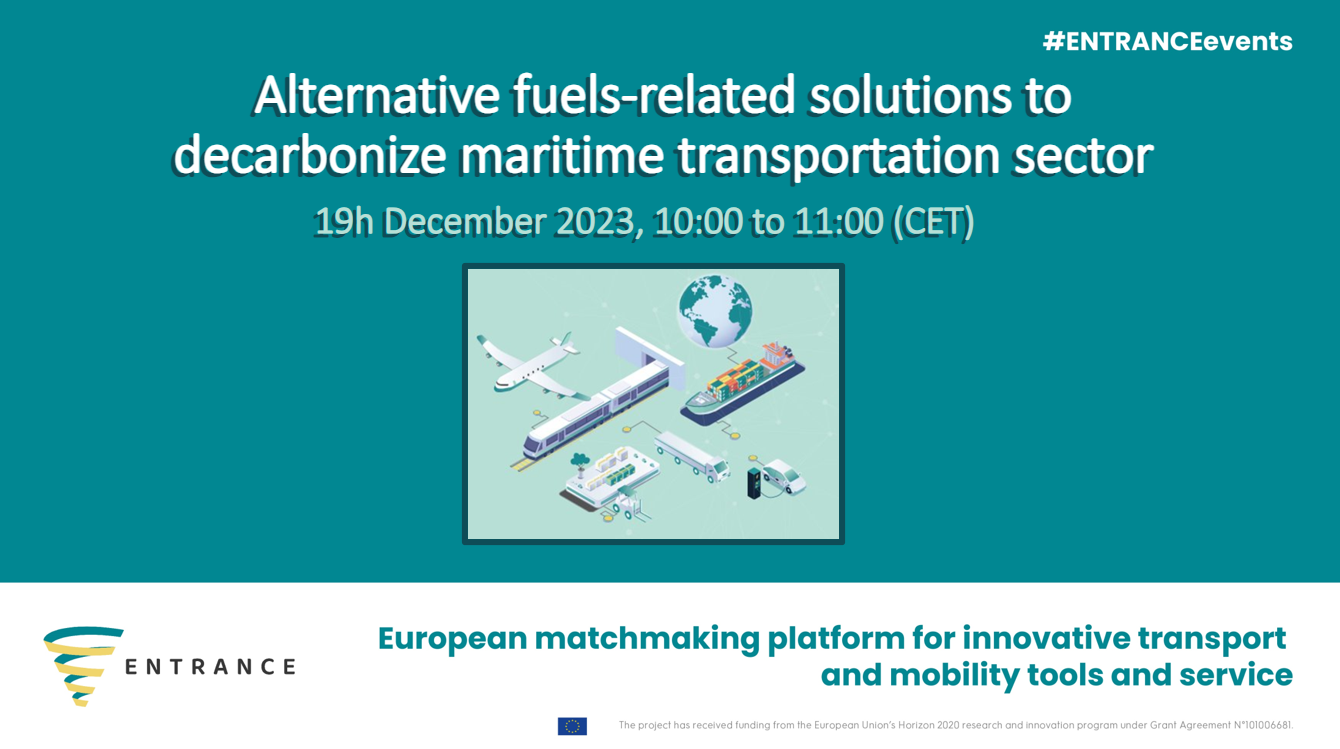 #ENTRANCEevents

Alternative fuels-related solutions to decarbonize maritime transportation sector

19h December 2023, 10:00 to 11:00 (CET)

ENTRANCE

European matchmaking platform for innovative transport and mobility tools and service

The project has received funding from the European Union's Horizon 2020 research and innovation program under Grant Agreement N°101006681.